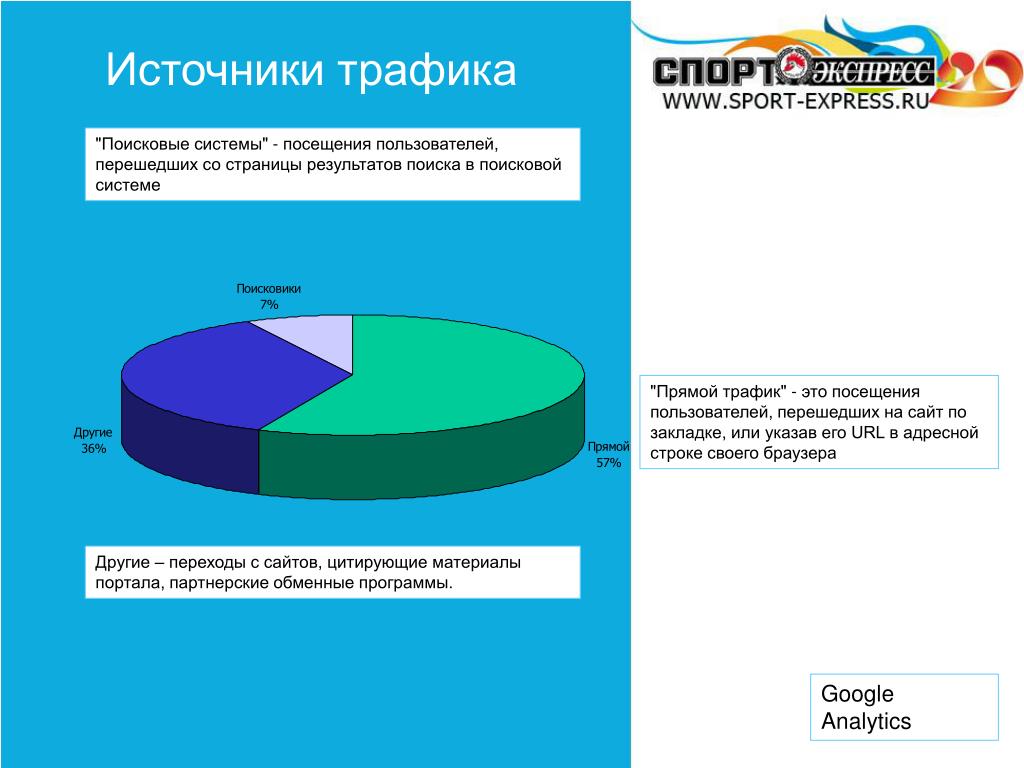 Источники трафика

СПОРТ ЭКСПРЕСС 20
WWW.SPORT-EXPRESS.RU

"Поисковые системы" - посещения пользователей, перешедших со страницы результатов поиска в поисковой системе

Поисковики
7%

Другие
36%

Прямой
57%

"Прямой трафик" - это посещения пользователей, перешедших на сайт по закладке, или указав его URL в адресной строке своего браузера

Другие – переходы с сайтов, цитирующие материалы портала, партнерские обменные программы.

Google Analytics